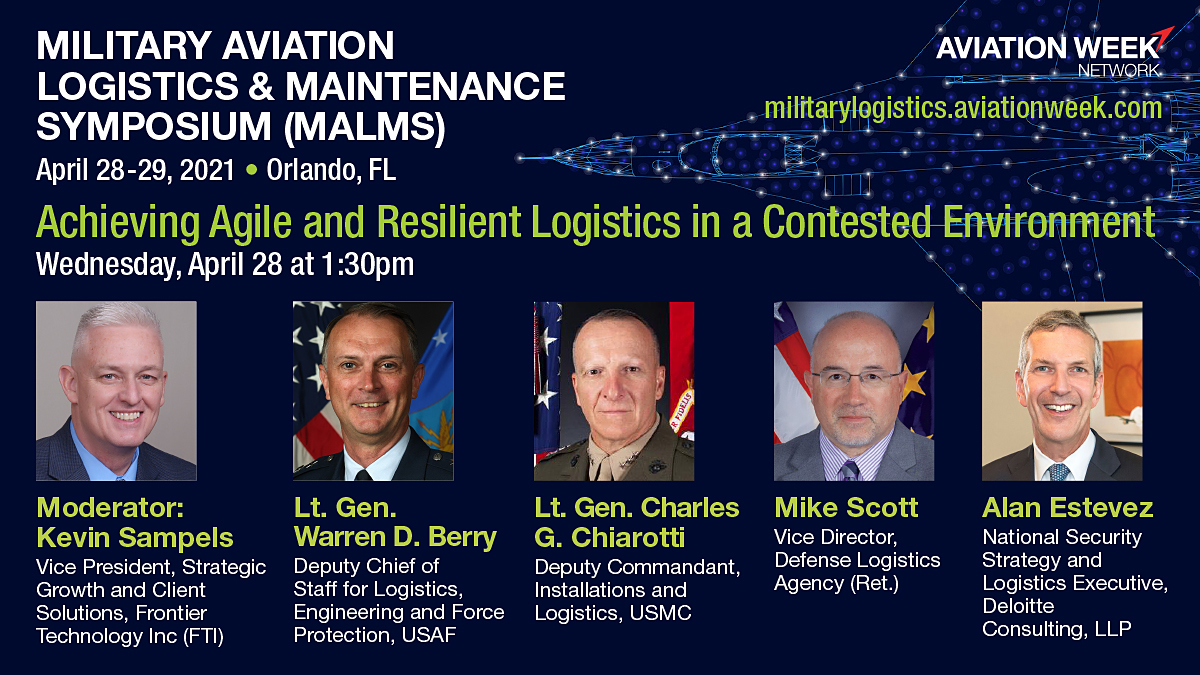 MILITARY AVIATION LOGISTICS & MAINTENANCE SYMPOSIUM (MALMS)

April 28-29, 2021 • Orlando, FL

AVIATION WEEK NETWORK

militarylogistics.aviationweek.com

Achieving Agile and Resilient Logistics in a Contested Environment

Wednesday, April 28 at 1:30pm

Moderator: Kevin Sampels
Vice President, Strategic Growth and Client Solutions, Frontier Technology Inc (FTI)

Lt. Gen. Warren D. Berry
Deputy Chief of Staff for Logistics, Engineering and Force Protection, USAF

Lt. Gen. Charles G. Chiarotti
Deputy Commandant, Installations and Logistics, USMC

Mike Scott
Vice Director, Defense Logistics Agency (Ret.)

Alan Estevez
National Security Strategy and Logistics Executive, Deloitte Consulting, LLP